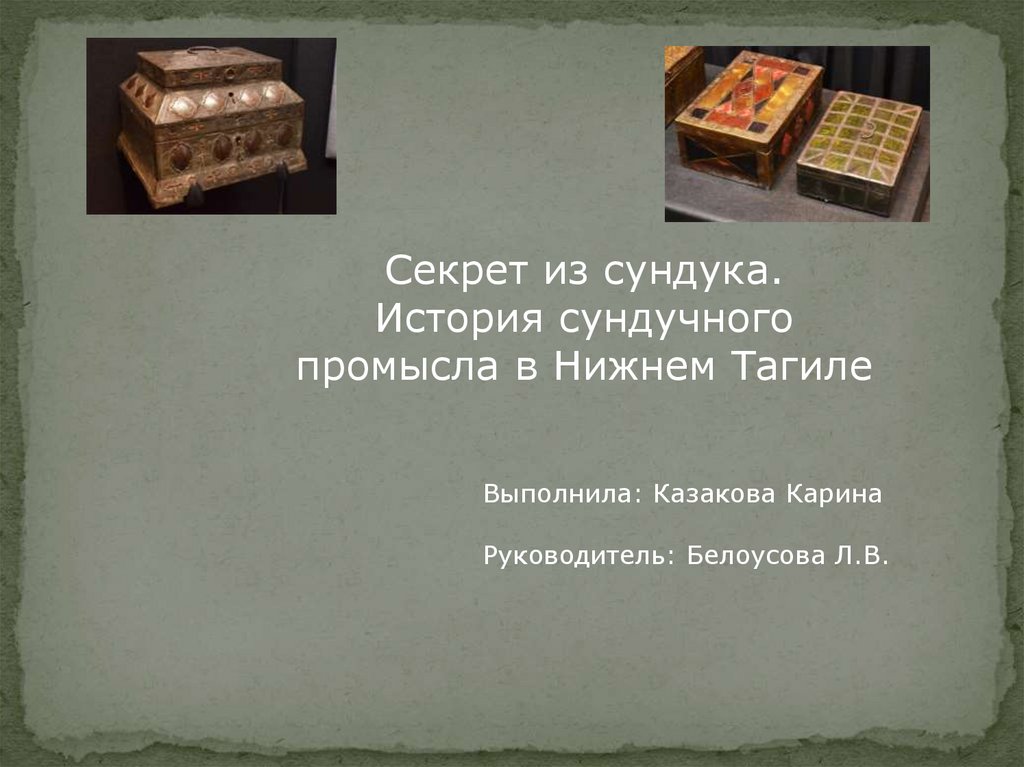 Секрет из сундука. История сундучного промысла в Нижнем Тагиле

Выполнила: Казакова Карина

Руководитель: Белоусова Л.В.